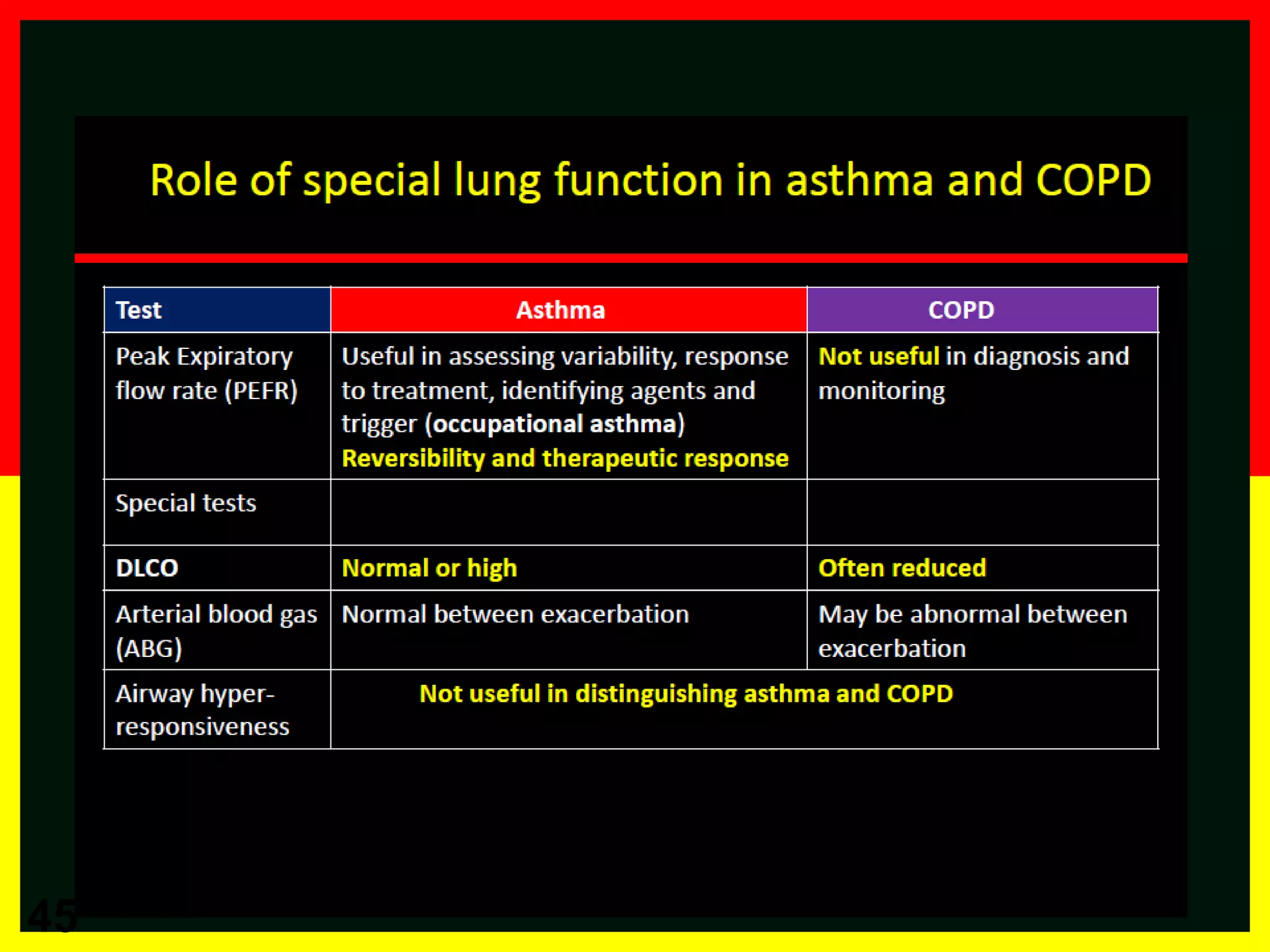 Role of special lung function in asthma and COPD

| Test | Asthma | COPD |
|---|---|---|
| Peak Expiratory flow rate (PEFR) | Useful in assessing variability, response to treatment, identifying agents and trigger (occupational asthma) Reversibility and therapeutic response | Not useful in diagnosis and monitoring |
| Special tests | | |
| DLCO | Normal or high | Often reduced |
| Arterial blood gas (ABG) | Normal between exacerbation | May be abnormal between exacerbation |
| Airway hyper-responsiveness | Not useful in distinguishing asthma and COPD | |

45